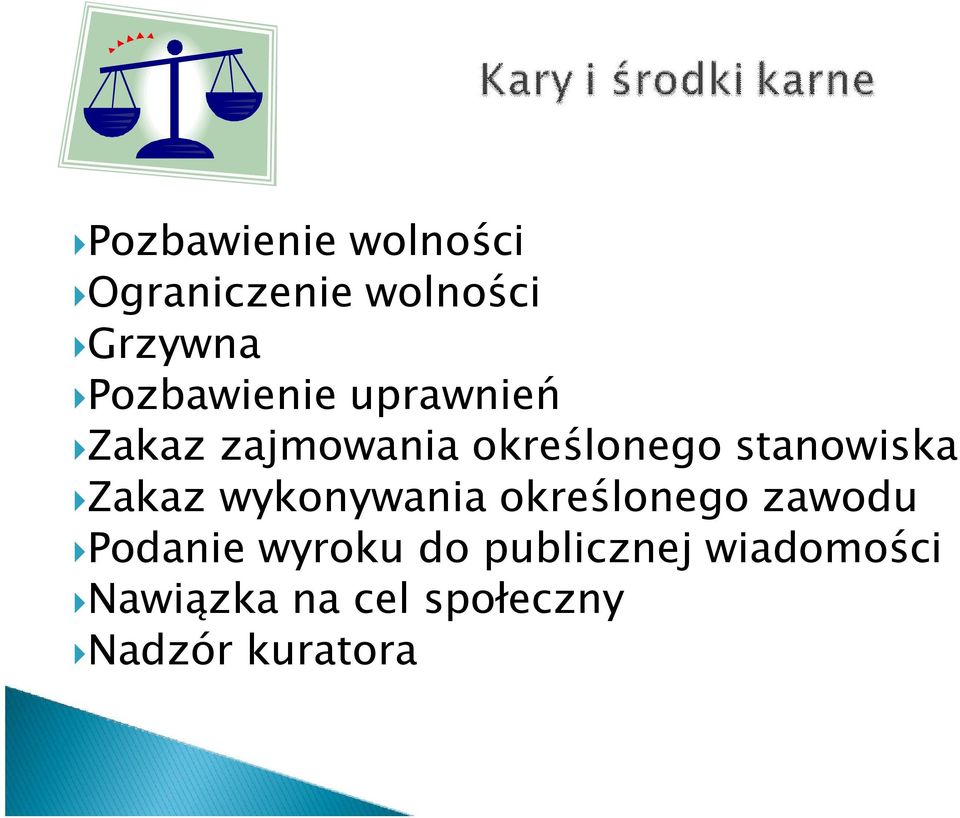 Kary i środki karne

Pozbawienie wolności
Ograniczenie wolności
Grzywna
Pozbawienie uprawnień
Zakaz zajmowania określonego stanowiska
Zakaz wykonywania określonego zawodu
Podanie wyroku do publicznej wiadomości
Nawiązka na cel społeczny
Nadzór kuratora